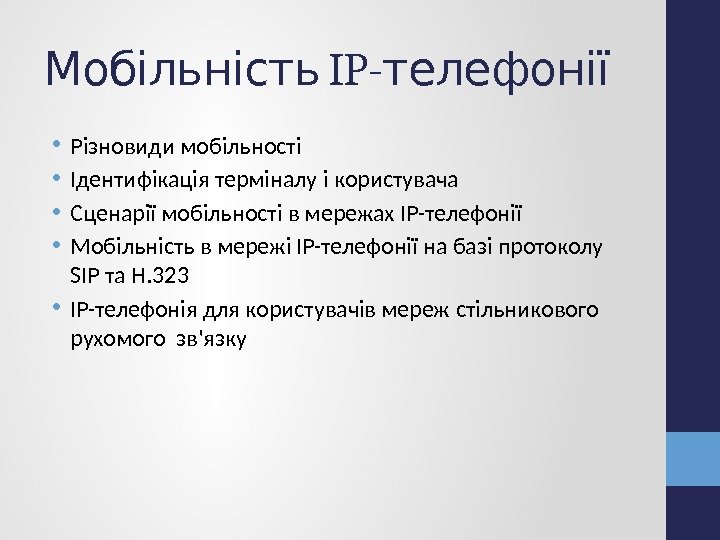 Мобільність IP-телефонії

• Різновиди мобільності
• Ідентифікація терміналу і користувача
• Сценарії мобільності в мережах IP-телефонії
• Мобільність в мережі IP-телефонії на базі протоколу SIP та H.323
• IP-телефонія для користувачів мереж стільникового рухомого зв'язку